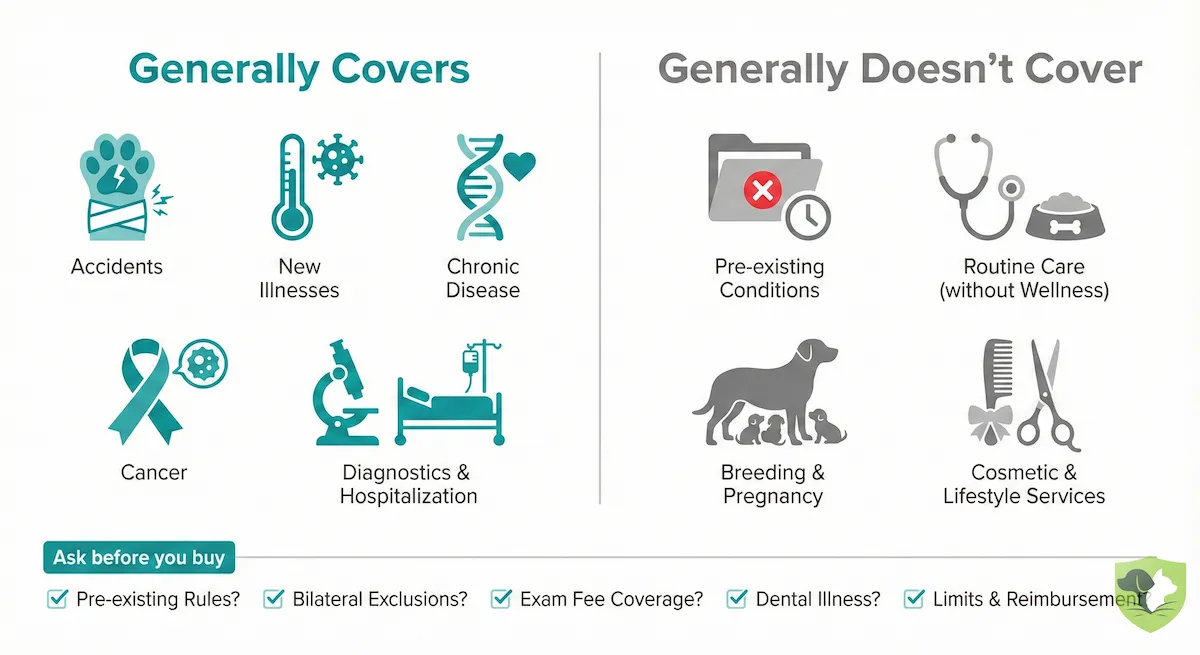 Generally Covers

Accidents

New Illnesses

Chronic Disease

Cancer

Diagnostics & Hospitalization

Generally Doesn't Cover

Pre-existing Conditions

Routine Care (without Wellness)

Breeding & Pregnancy

Cosmetic & Lifestyle Services

Ask before you buy

Pre-existing Rules?

Bilateral Exclusions?

Exam Fee Coverage?

Dental Illness?

Limits & Reimbursement?